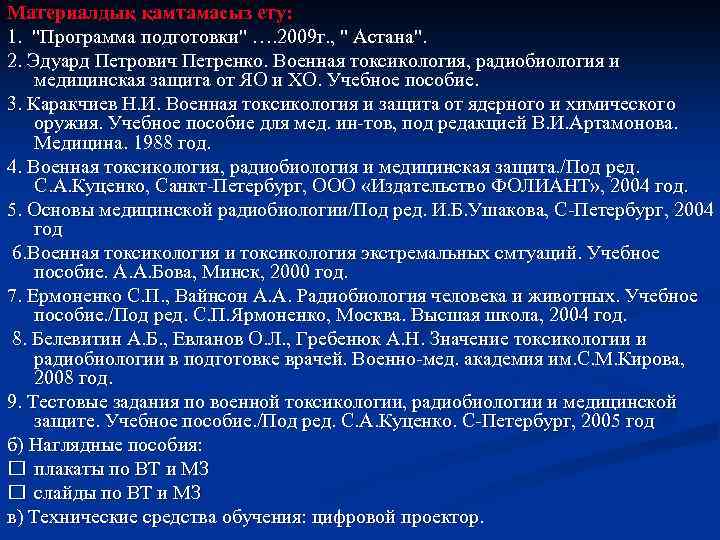 Материалдық қамтамасыз ету:

1. "Программа подготовки" ….2009г., " Астана".

2. Эдуард Петрович Петренко. Военная токсикология, радиобиология и медицинская защита от ЯО и ХО. Учебное пособие.

3. Каракчиев Н.И. Военная токсикология и защита от ядерного и химического оружия. Учебное пособие для мед. ин-тов, под редакцией В.И.Артамонова. Медицина. 1988 год.

4. Военная токсикология, радиобиология и медицинская защита./Под ред. С.А.Куценко, Санкт-Петербург, ООО «Издательство ФОЛИАНТ», 2004 год.

5. Основы медицинской радиобиологии/Под ред. И.Б.Ушакова, С-Петербург, 2004 год

6.Военная токсикология и токсикология экстремальных смтуаций. Учебное пособие. А.А.Бова, Минск, 2000 год.

7. Ермоненко С.П., Вайнсон А.А. Радиобиология человека и животных. Учебное пособие./Под ред. С.П.Ярмоненко, Москва. Высшая школа, 2004 год.

8. Белевитин А.Б., Евланов О.Л., Гребенюк А.Н. Значение токсикологии и радиобиологии в подготовке врачей. Военно-мед. академия им.С.М.Кирова, 2008 год.

9. Тестовые задания по военной токсикологии, радиобиологии и медицинской защите. Учебное пособие./Под ред. С.А.Куценко. С-Петербург, 2005 год

б) Наглядные пособия:

☐ плакаты по ВТ и МЗ

☐ слайды по ВТ и МЗ

в) Технические средства обучения: цифровой проектор.